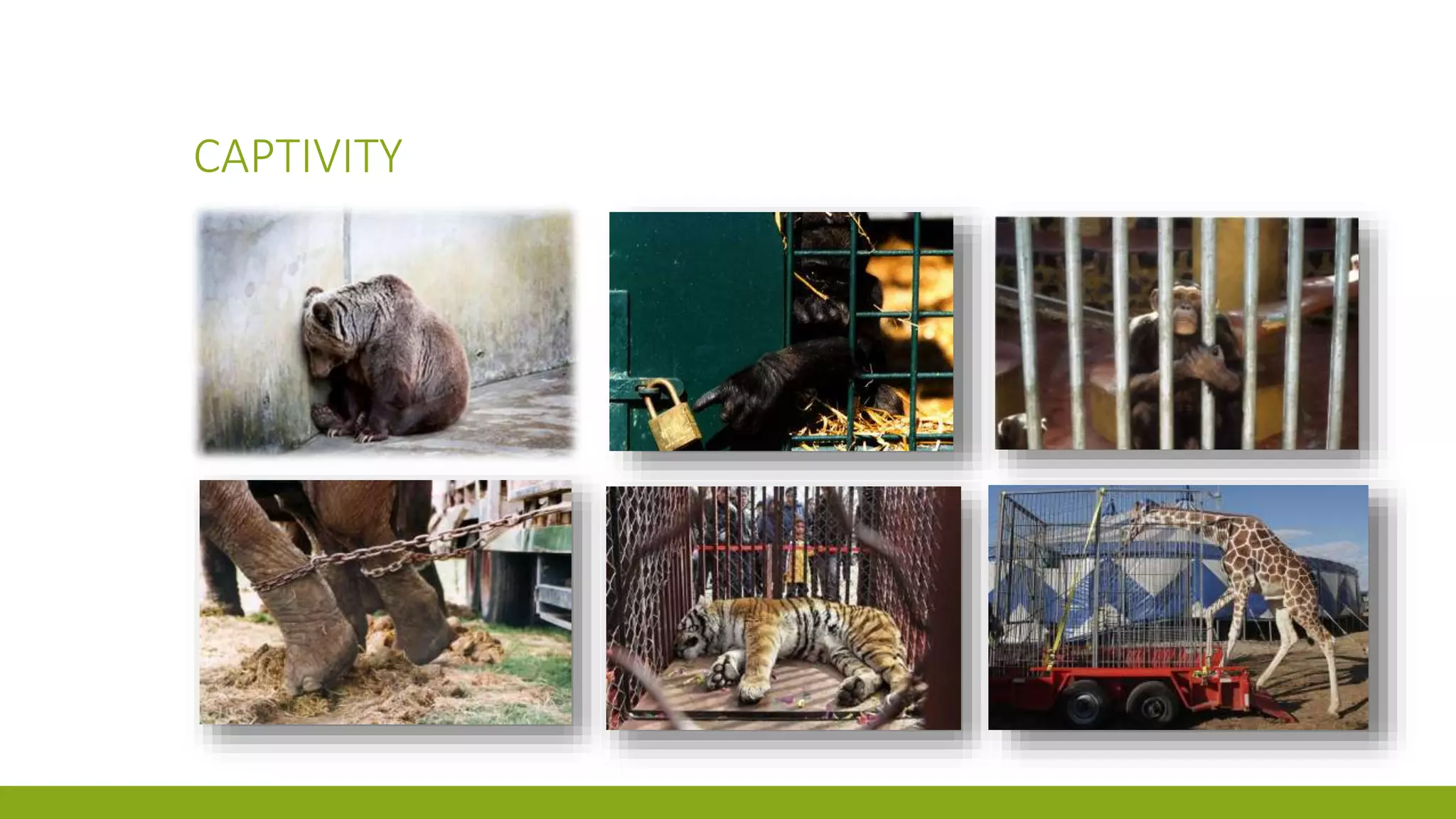 CAPTIVITY